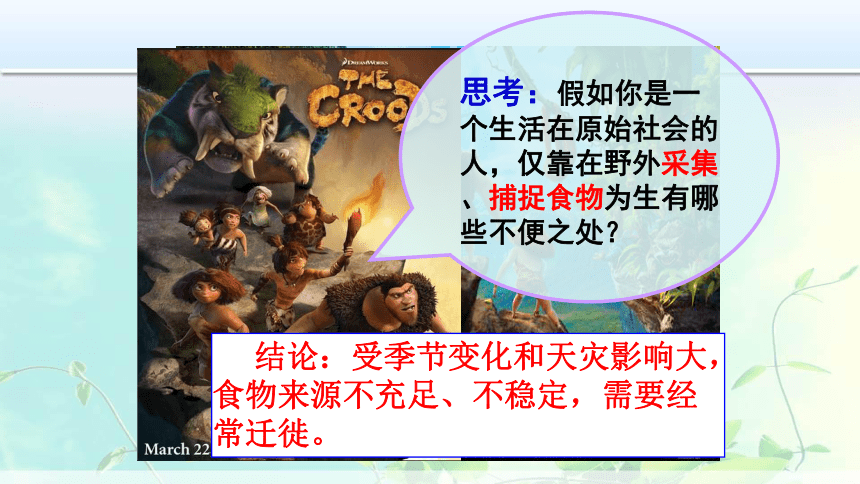 DREAMWORKS
THE CROODS

思考：假如你是一个生活在原始社会的人，仅靠在野外采集、捕捉食物为生有哪些不便之处？

结论：受季节变化和天灾影响大，食物来源不充足、不稳定，需要经常迁徙。

March 22